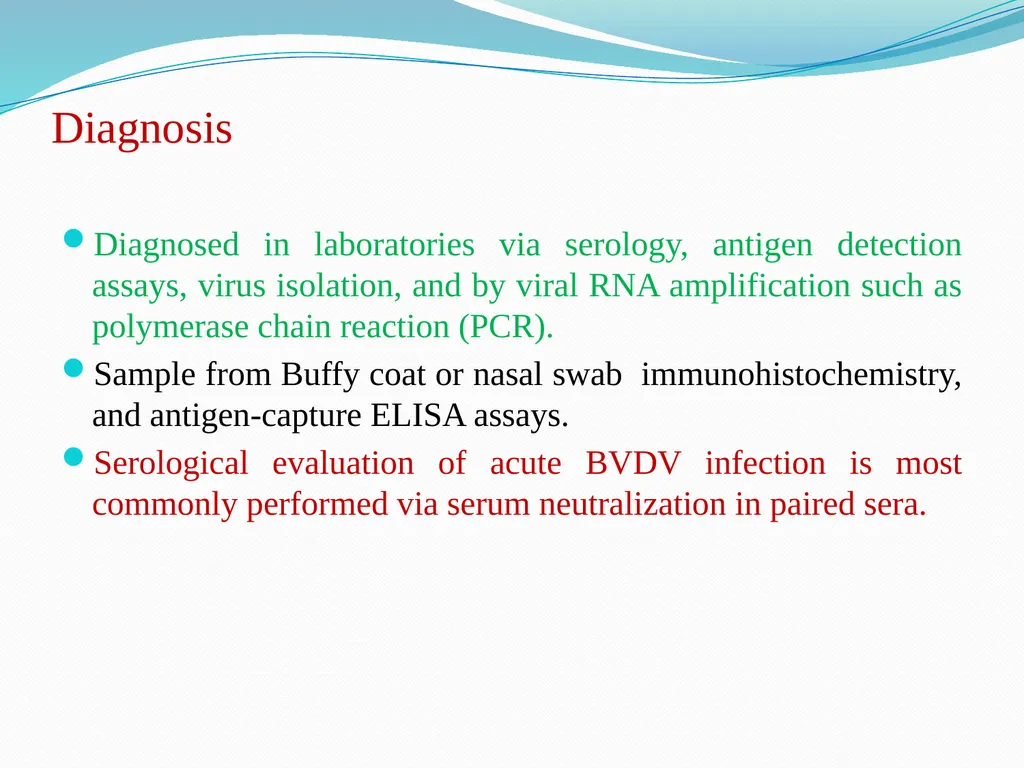 Diagnosis

Diagnosed in laboratories via serology, antigen detection assays, virus isolation, and by viral RNA amplification such as polymerase chain reaction (PCR).

Sample from Buffy coat or nasal swab immunohistochemistry, and antigen-capture ELISA assays.

Serological evaluation of acute BVDV infection is most commonly performed via serum neutralization in paired sera.